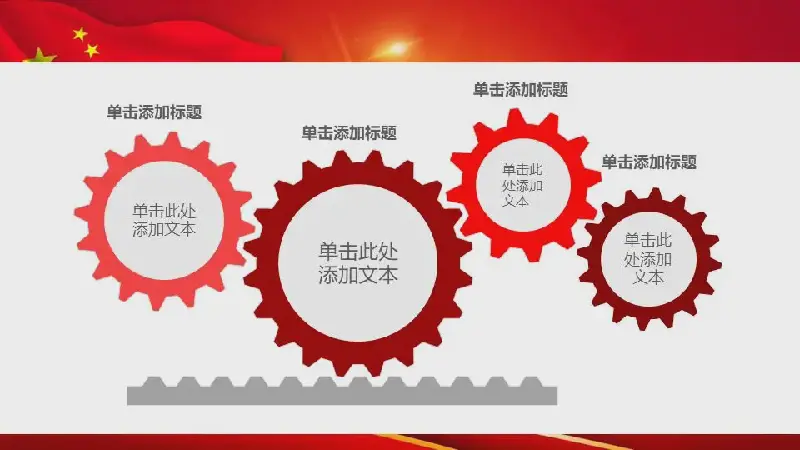 单击添加标题

单击此处添加文本

单击添加标题

单击此处添加文本

单击添加标题

单击此处添加文本

单击添加标题

单击此处添加文本